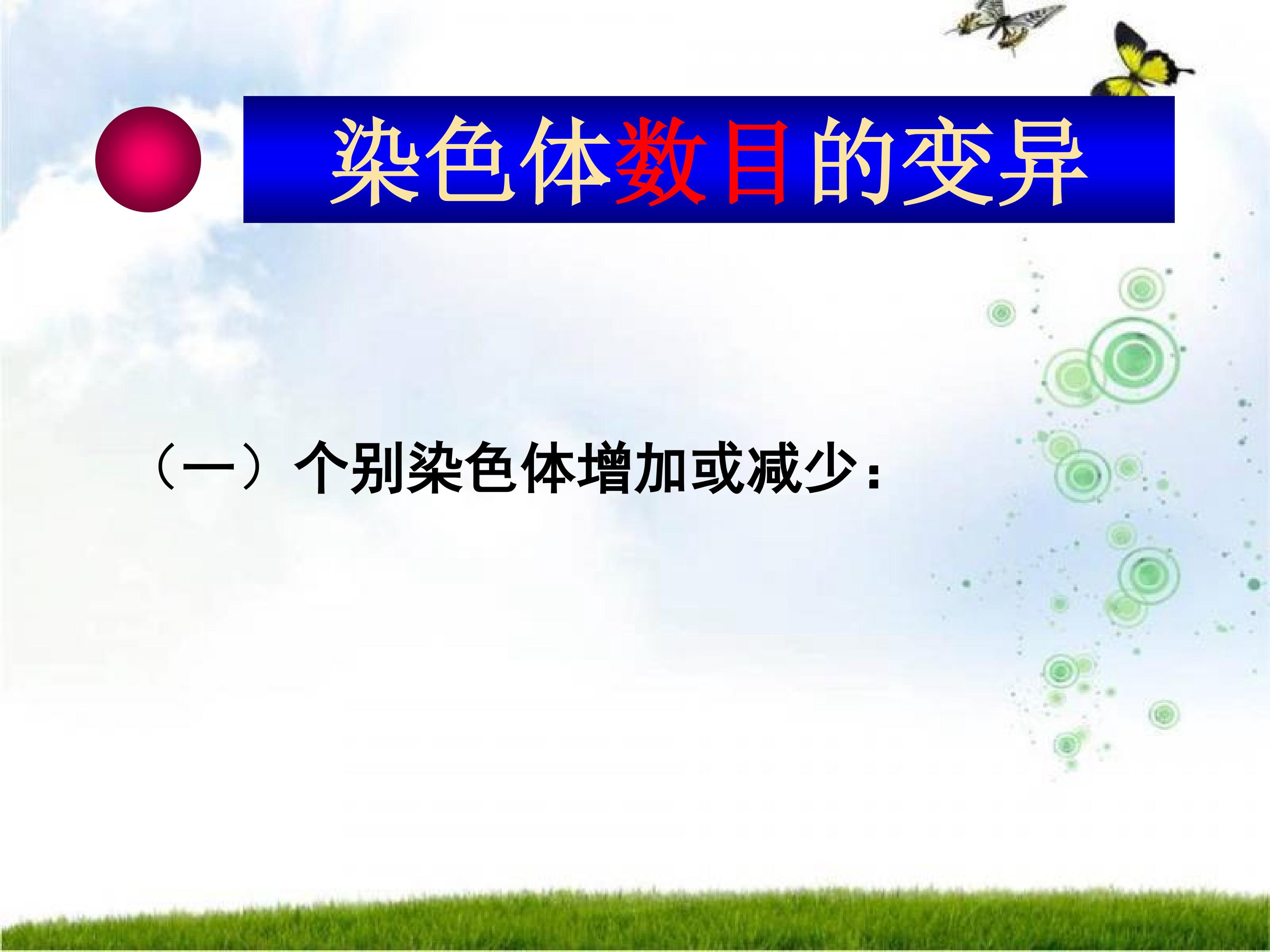 染色体数目的变异

（一）个别染色体增加或减少：